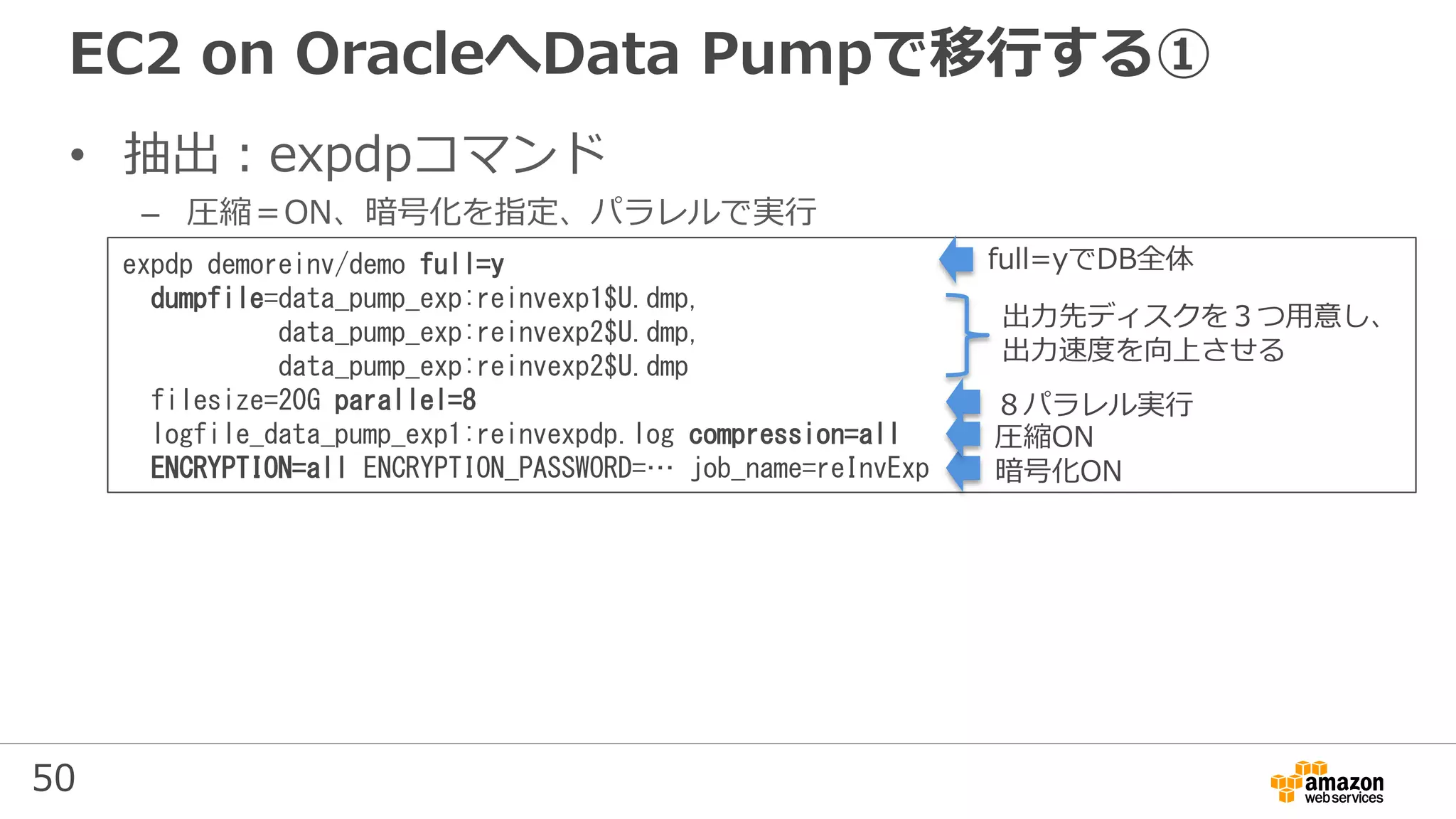 EC2 on OracleへData Pumpで移行する①

• 抽出：expdpコマンド

– 圧縮＝ON、暗号化を指定、パラレルで実行

expdp demoreinv/demo full=y
dumpfile=data_pump_exp:reinvexp1$U.dmp,
data_pump_exp:reinvexp2$U.dmp,
data_pump_exp:reinvexp2$U.dmp
filesize=20G parallel=8
logfile_data_pump_exp1:reinvexpdp.log compression=all
ENCRYPTION=all ENCRYPTION_PASSWORD=… job_name=reInvExp

full=yでDB全体

出力先ディスクを３つ用意し、出力速度を向上させる

８パラレル実行

圧縮ON

暗号化ON

50

amazon web services